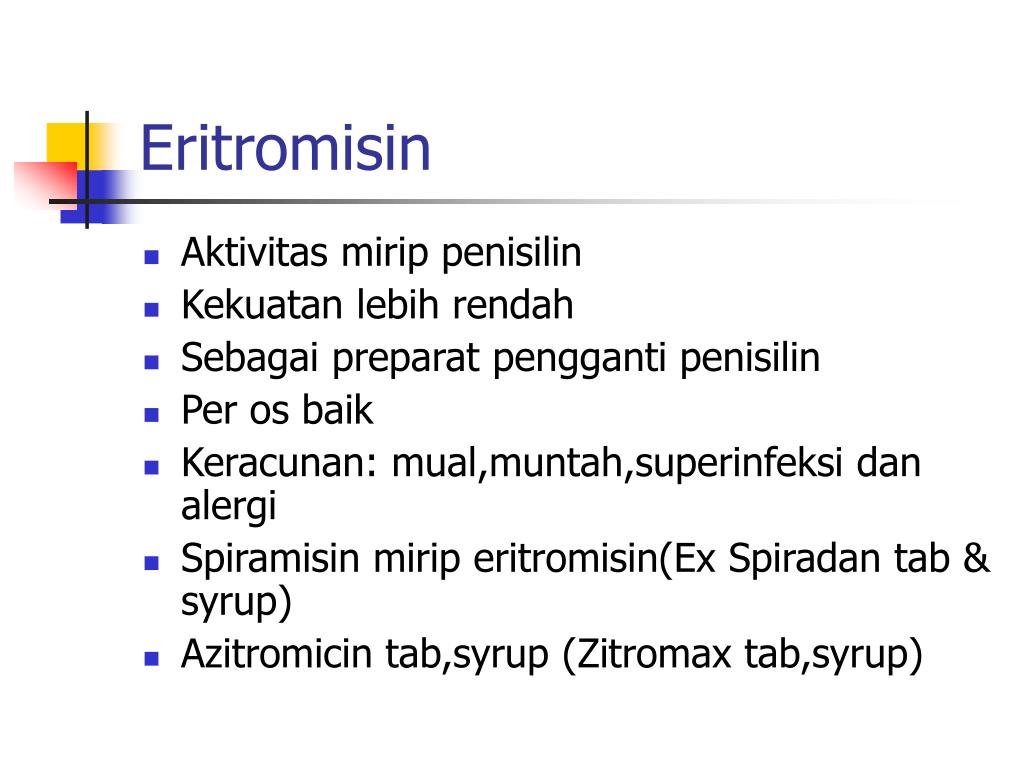 Eritromisin

- Aktivitas mirip penisilin
- Kekuatan lebih rendah
- Sebagai preparat pengganti penisilin
- Per os baik
- Keracunan: mual,muntah,superinfeksi dan alergi
- Spiramisin mirip eritromisin(Ex Spiradan tab & syrup)
- Azitromicin tab,syrup (Zitromax tab,syrup)